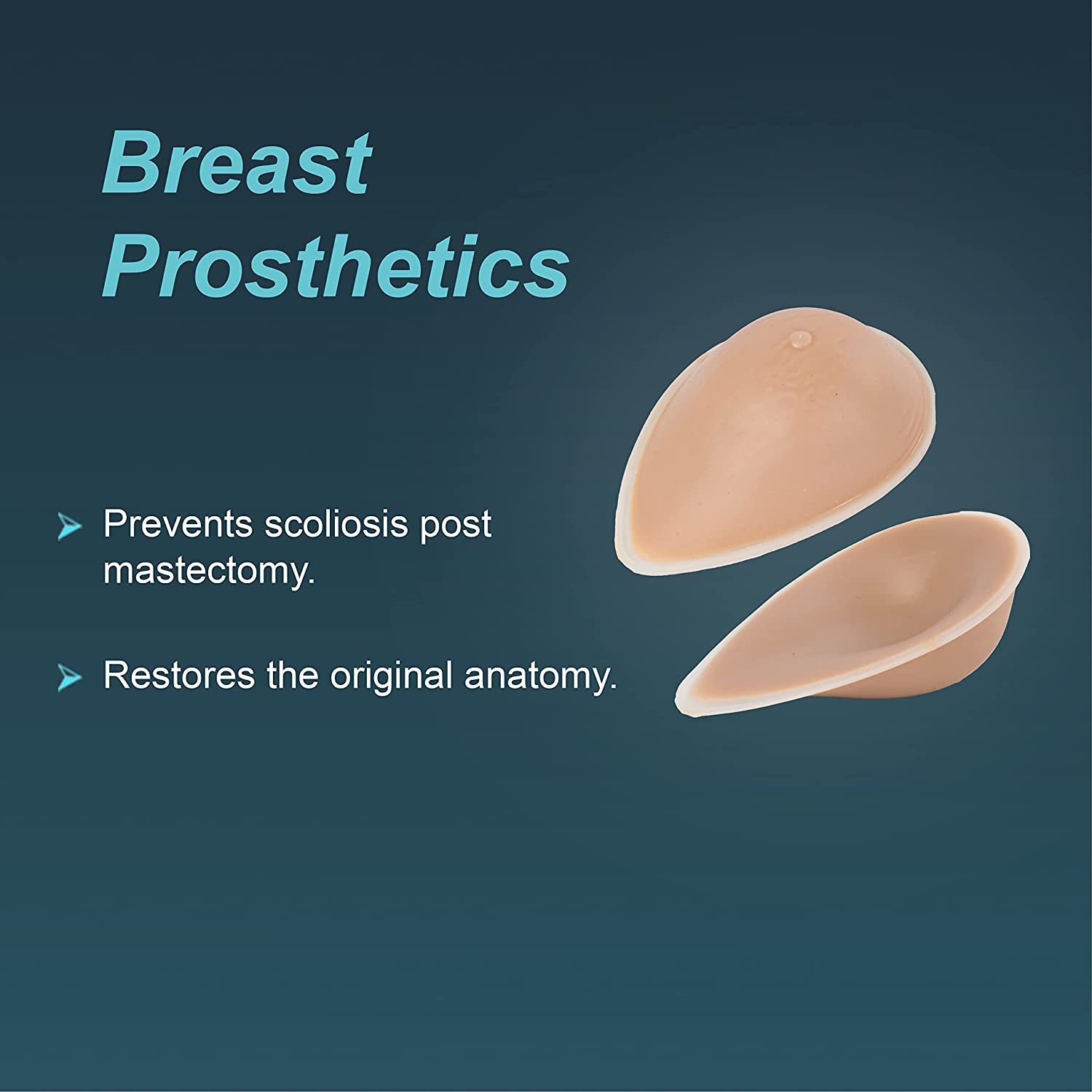 Breast Prosthetics

Prevents scoliosis post mastectomy.

Restores the original anatomy.